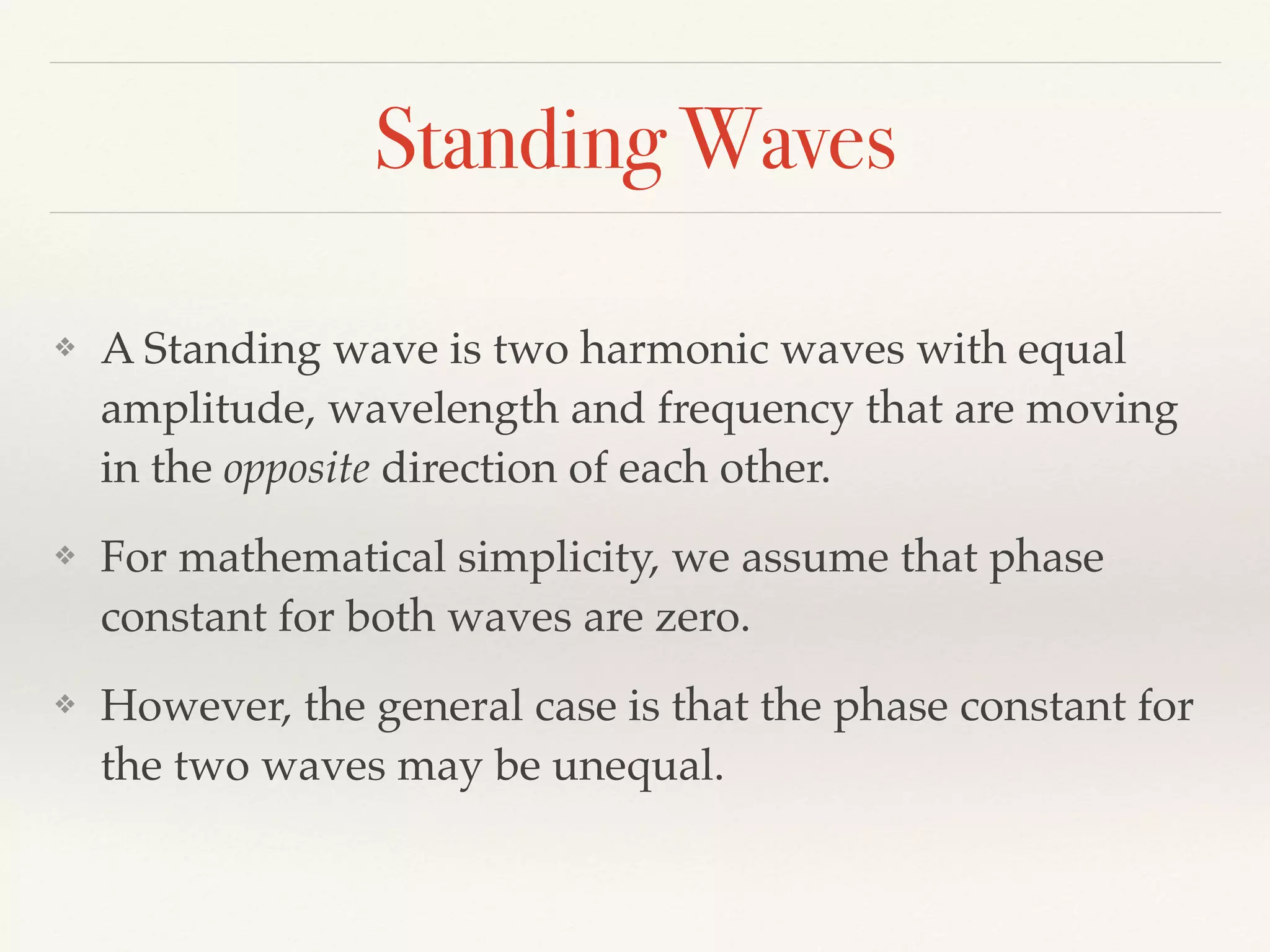 Standing Waves

❖ A Standing wave is two harmonic waves with equal amplitude, wavelength and frequency that are moving in the opposite direction of each other.

❖ For mathematical simplicity, we assume that phase constant for both waves are zero.

❖ However, the general case is that the phase constant for the two waves may be unequal.